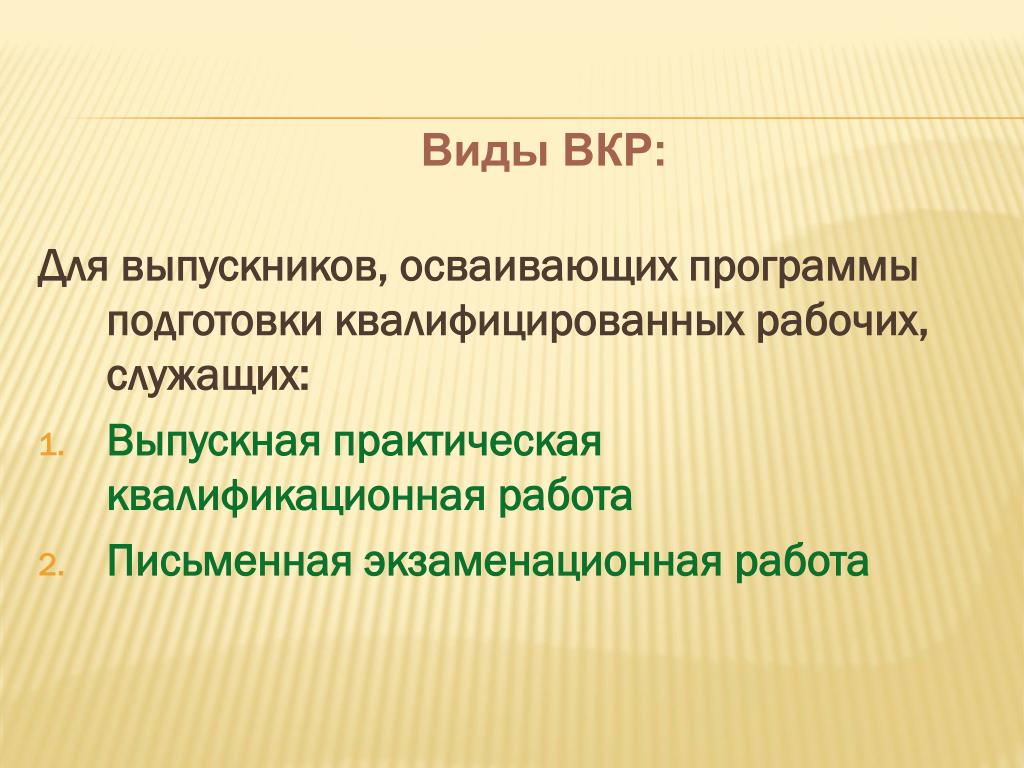 Виды ВКР:

Для выпускников, осваивающих программы подготовки квалифицированных рабочих, служащих:

1. Выпускная практическая квалификационная работа
2. Письменная экзаменационная работа